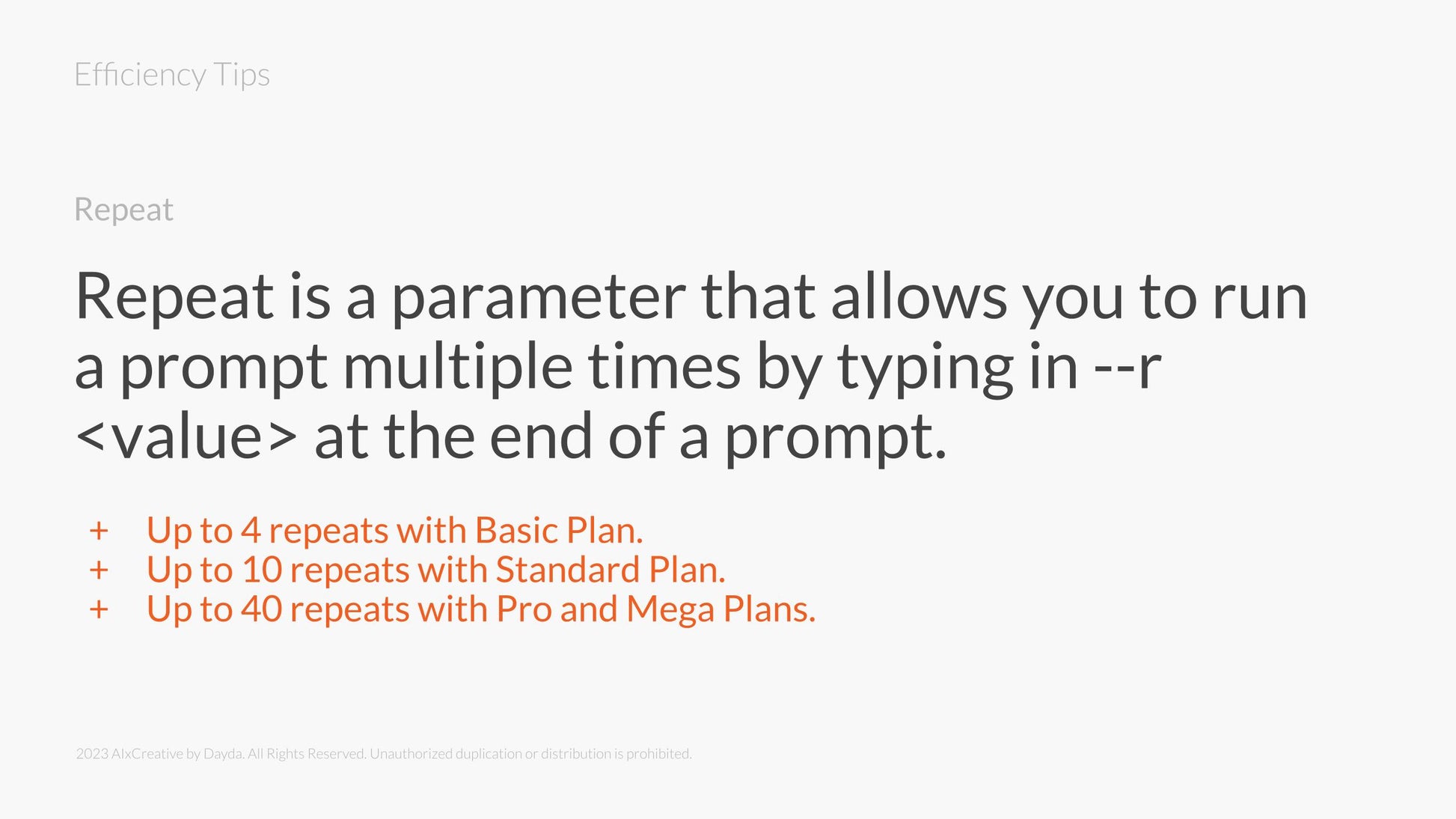 Efficiency Tips

Repeat

Repeat is a parameter that allows you to run a prompt multiple times by typing in --r <value> at the end of a prompt.

+ Up to 4 repeats with Basic Plan.
+ Up to 10 repeats with Standard Plan.
+ Up to 40 repeats with Pro and Mega Plans.

2023 AIxCreative by Dayda. All Rights Reserved. Unauthorized duplication or distribution is prohibited.